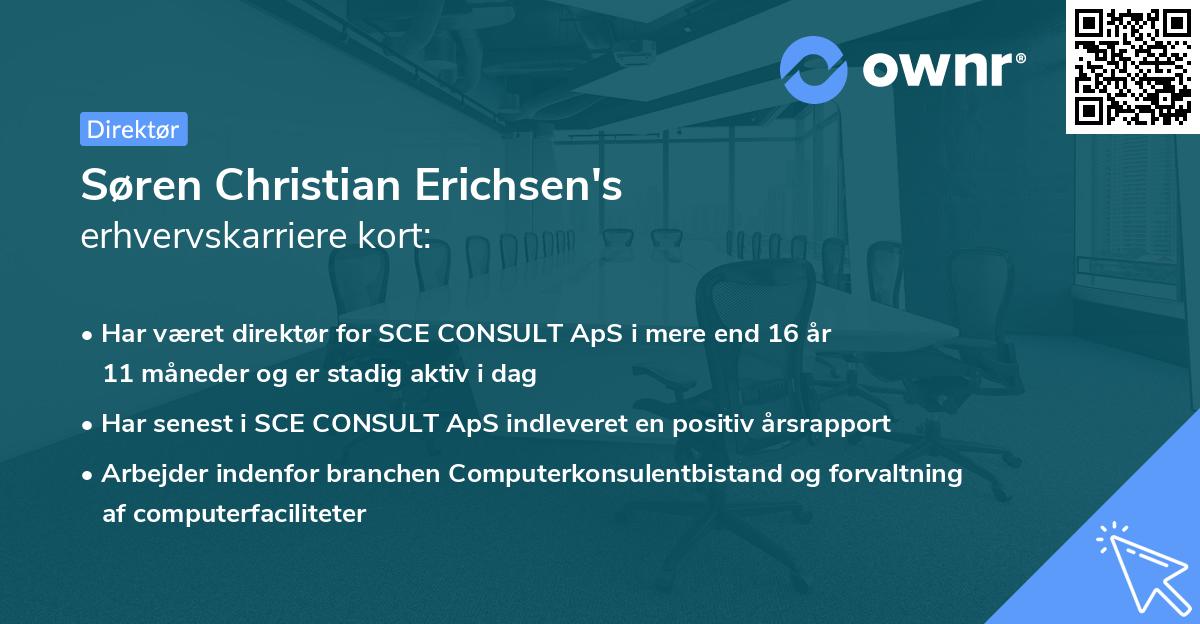 ownr®

Direktør

Søren Christian Erichsen's
erhvervskarriere kort:

• Har været direktør for SCE CONSULT ApS i mere end 16 år 11 måneder og er stadig aktiv i dag
• Har senest i SCE CONSULT ApS indleveret en positiv årsrapport
• Arbejder indenfor branchen Computerkonsulentbistand og forvaltning af computerfaciliteter